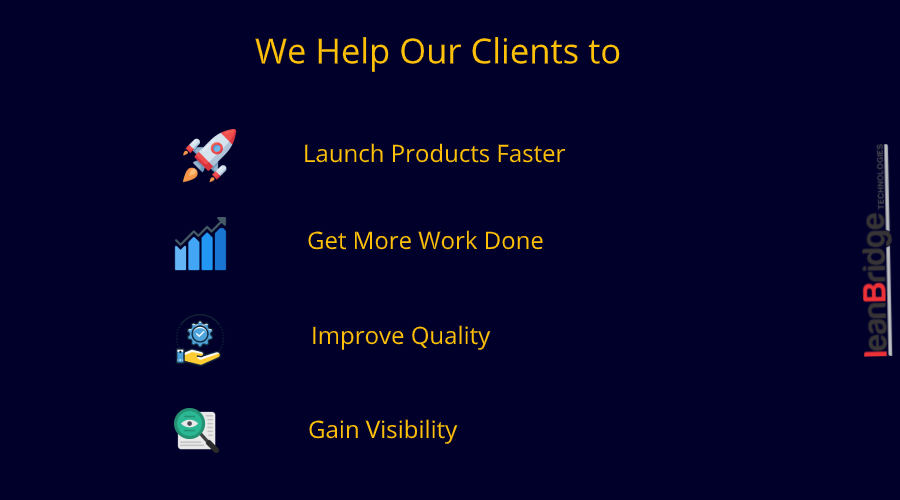 We Help Our Clients to

Launch Products Faster

Get More Work Done

Improve Quality

Gain Visibility

leanBridge TECHNOLOGIES